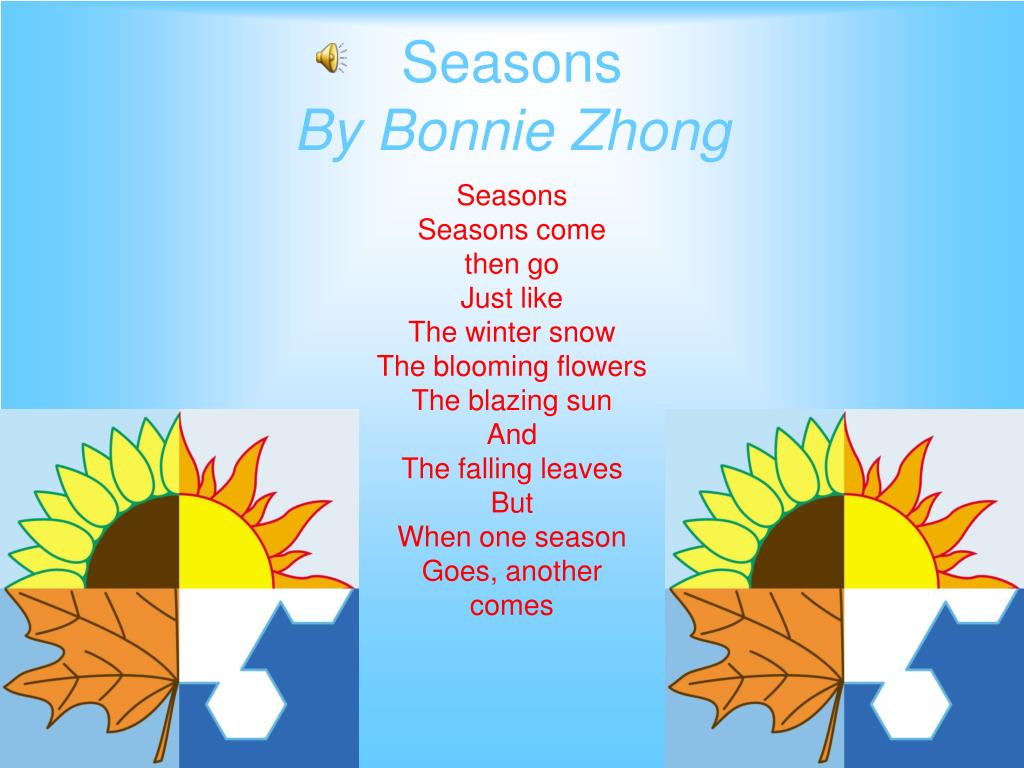 Seasons
By Bonnie Zhong

Seasons
Seasons come
then go
Just like
The winter snow
The blooming flowers
The blazing sun
And
The falling leaves
But
When one season
Goes, another
comes